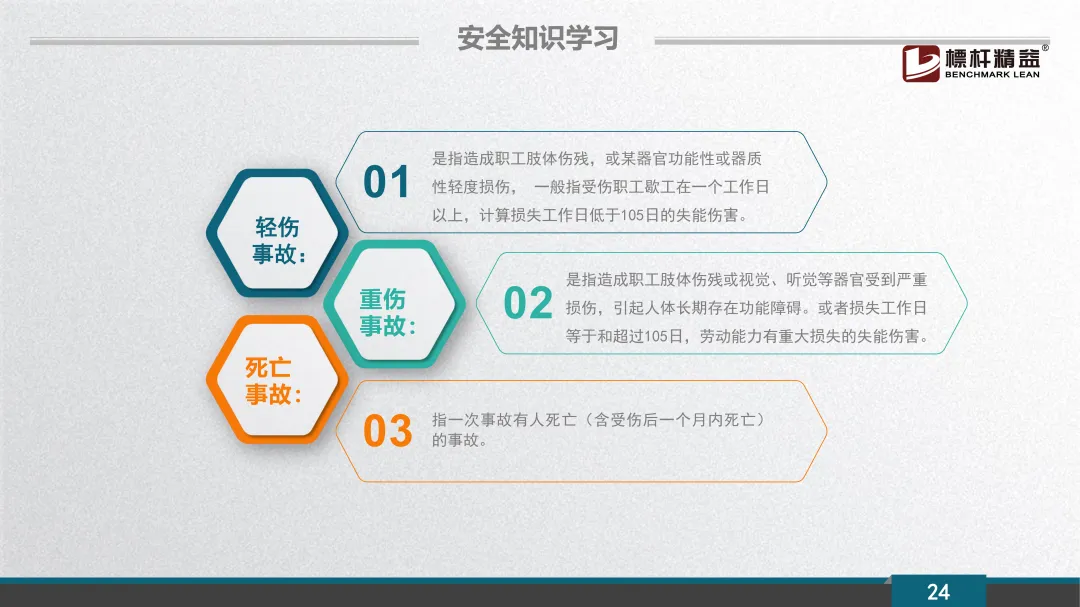 安全知识学习

標杆精益®
BENCHMARK LEAN

轻伤事故：

01

是指造成职工肢体伤残，或某器官功能性或器质性轻度损伤， 一般指受伤职工歇工在一个工作日以上，计算损失工作日低于105日的失能伤害。

重伤事故：

02

是指造成职工肢体伤残或视觉、听觉等器官受到严重损伤，引起人体长期存在功能障碍。或者损失工作日等于和超过105日，劳动能力有重大损失的失能伤害。

死亡事故：

03

指一次事故有人死亡（含受伤后一个月内死亡）的事故。

24